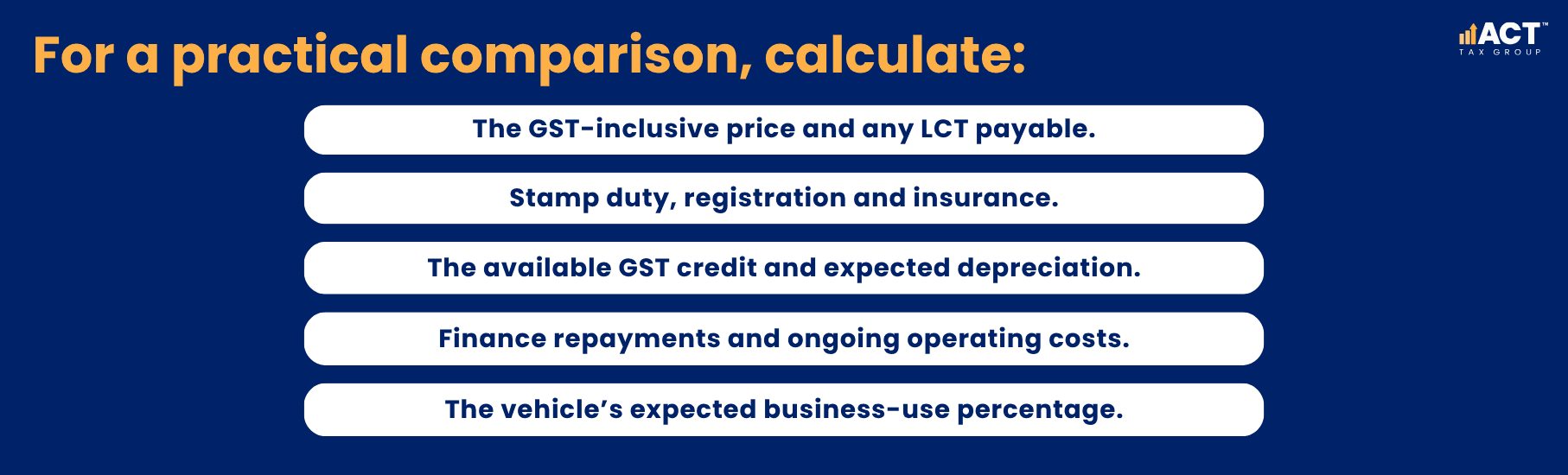 For a practical comparison, calculate:

ACT™
TAX GROUP

The GST-inclusive price and any LCT payable.

Stamp duty, registration and insurance.

The available GST credit and expected depreciation.

Finance repayments and ongoing operating costs.

The vehicle's expected business-use percentage.